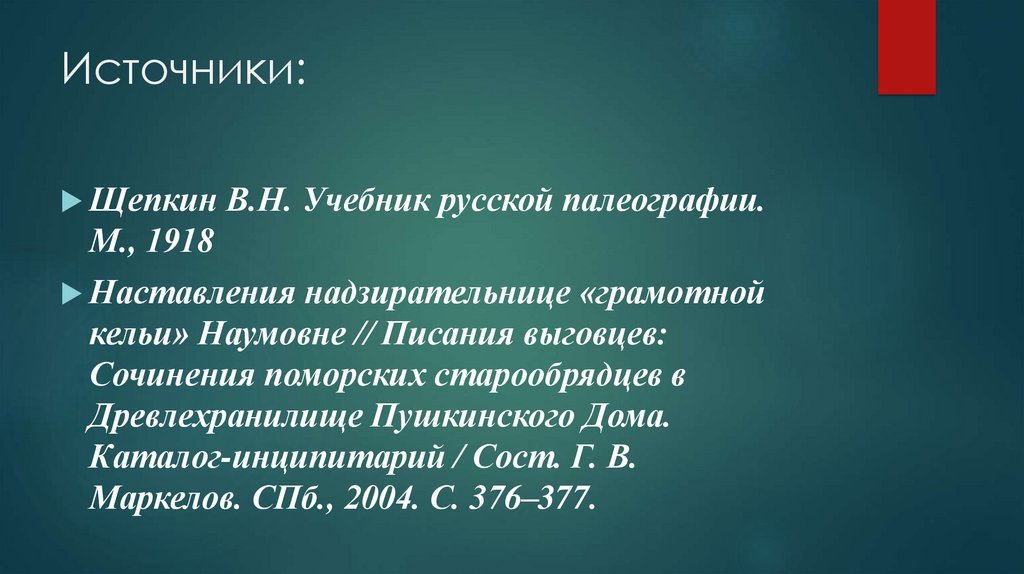 Источники:

Щепкин В.Н. Учебник русской палеографии. М., 1918

Наставления надзирательнице «грамотной кельи» Наумовне // Писания выговцев: Сочинения поморских старообрядцев в Древлехранилище Пушкинского Дома. Каталог-инципитарий / Сост. Г. В. Маркелов. СПб., 2004. С. 376–377.